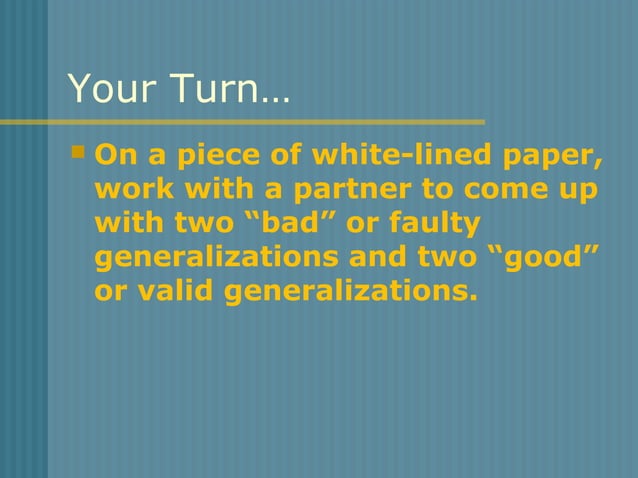 Your Turn…

On a piece of white-lined paper, work with a partner to come up with two “bad” or faulty generalizations and two “good” or valid generalizations.